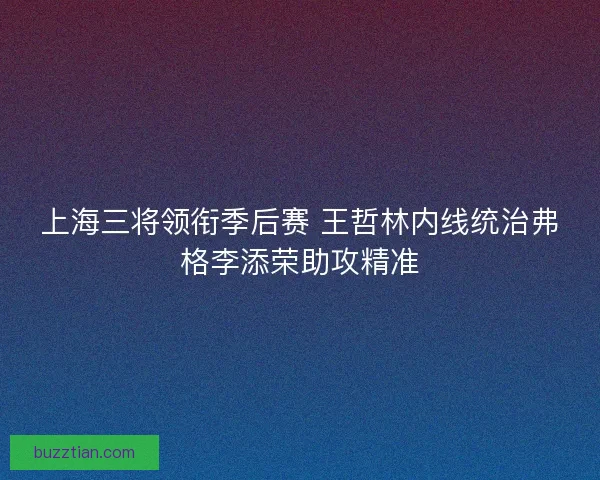 上海三将领衔季后赛 王哲林内线统治弗格李添荣助攻精准

buzztian.com